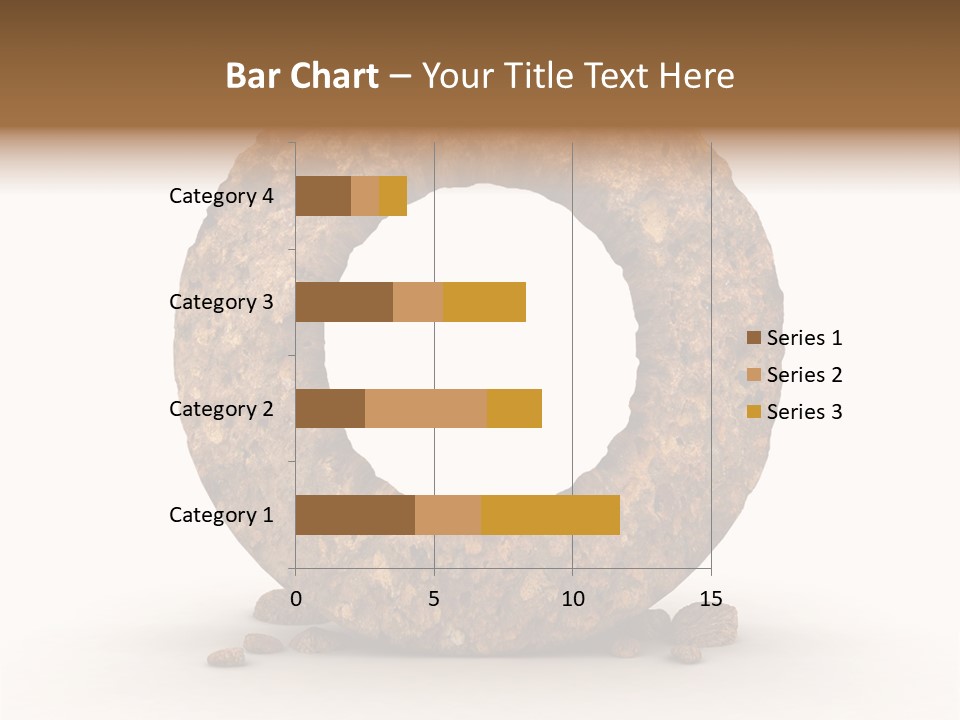 Bar Chart – Your Title Text Here

Category 4
Category 3
Category 2
Category 1

0
5
10
15

Series 1
Series 2
Series 3